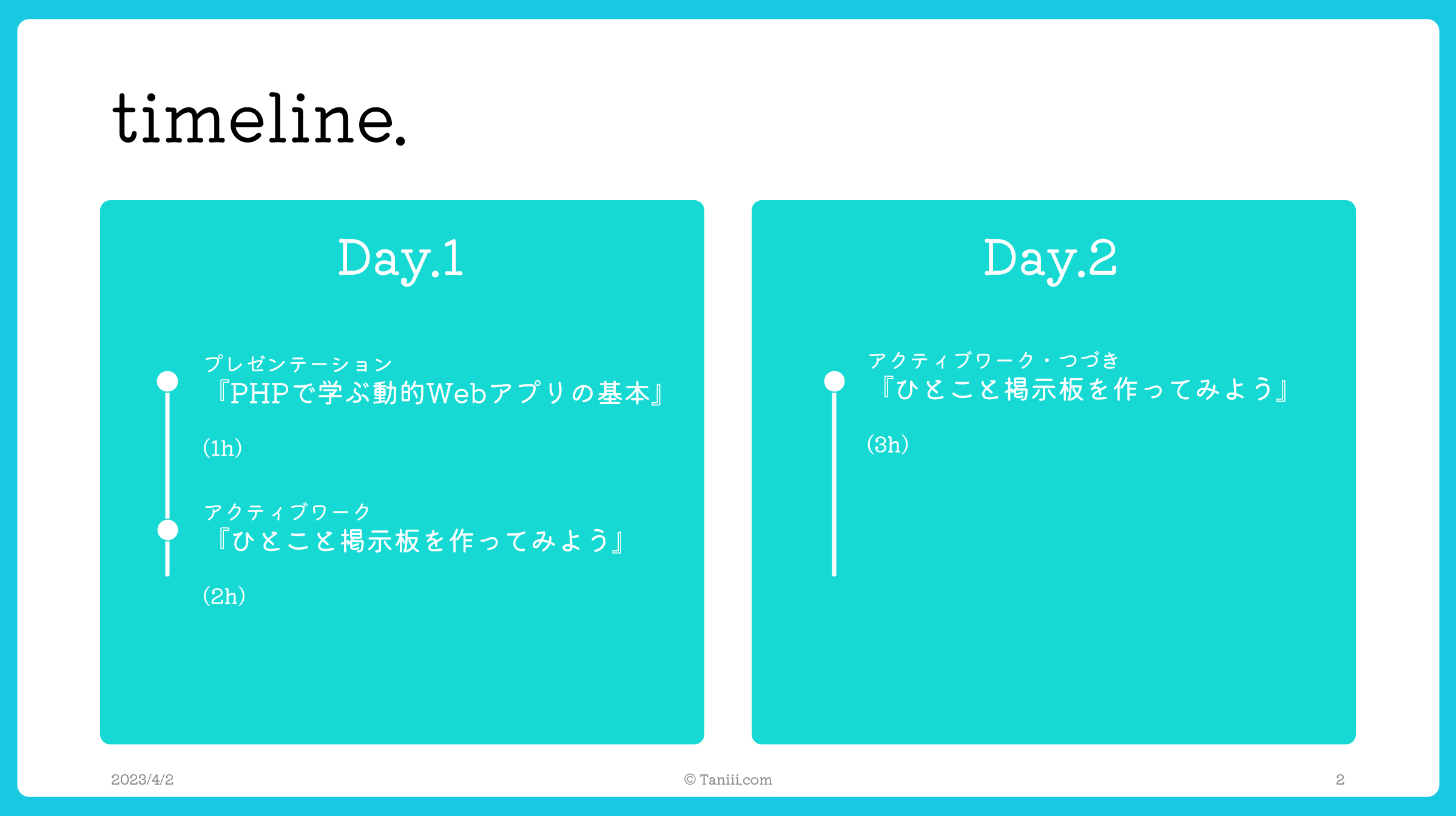 timeline.

Day.1

プレゼンテーション
『PHPで学ぶ動的Webアプリの基本』

(1h)

アクティブワーク
『ひとこと掲示板を作ってみよう』

(2h)

Day.2

アクティブワーク・つづき
『ひとこと掲示板を作ってみよう』

(3h)

2023/4/2

© Taniii.com

2